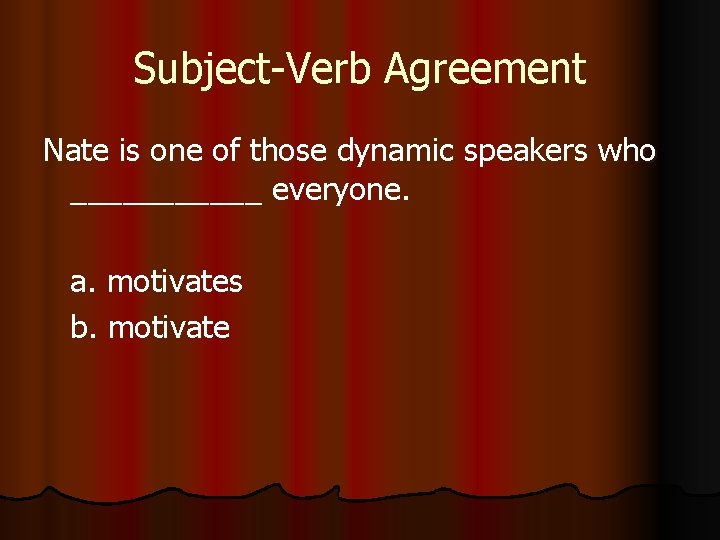 Subject-Verb Agreement

Nate is one of those dynamic speakers who ___________ everyone.

a. motivates
b. motivate